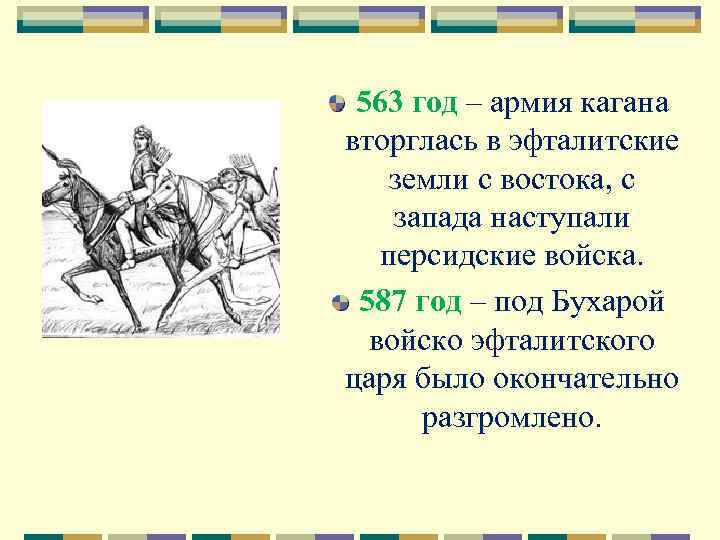 563 год – армия кагана вторглась в эфталитские земли с востока, с запада наступали персидские войска.

587 год – под Бухарой войско эфталитского царя было окончательно разгромлено.